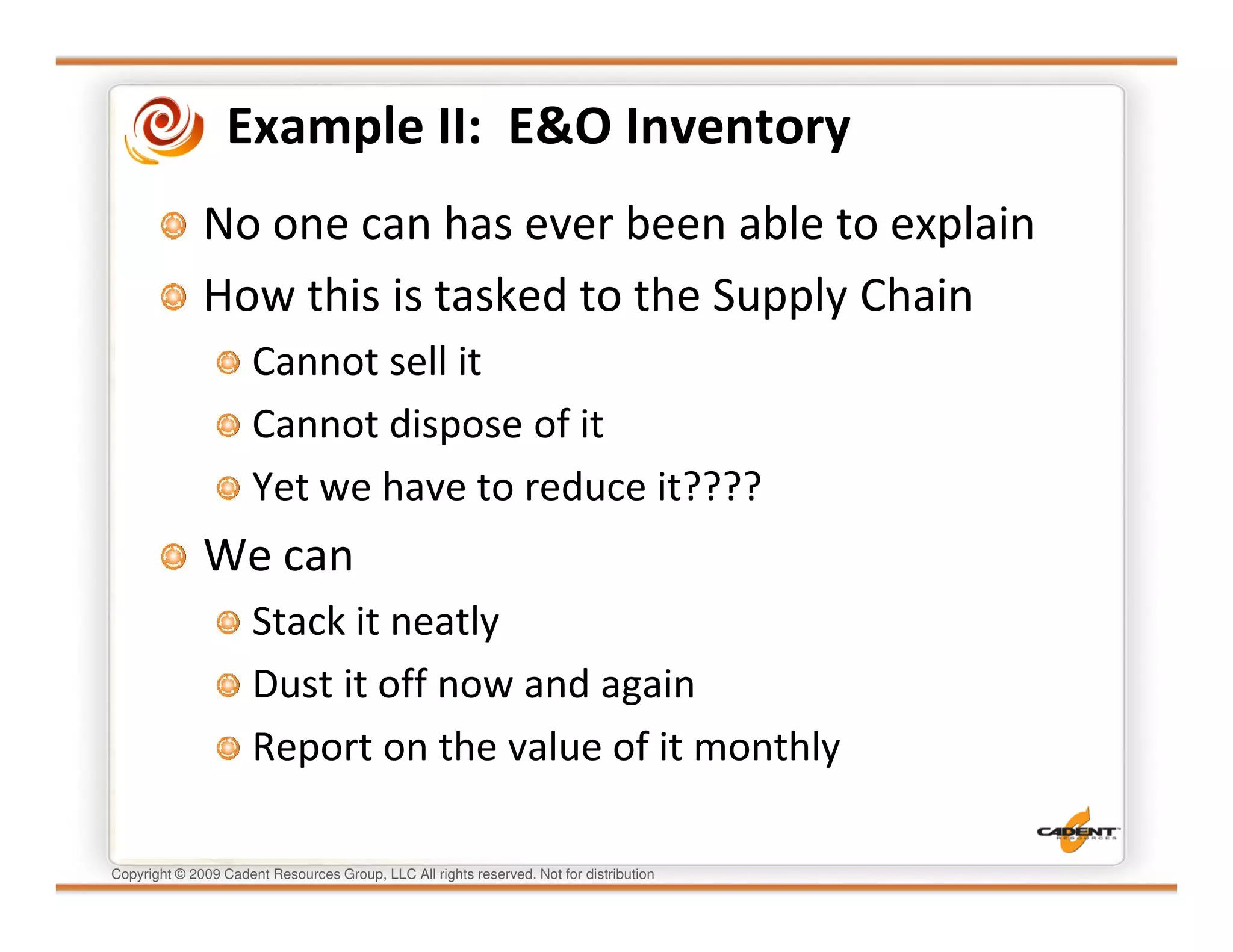 Example II: E&O Inventory

No one can has ever been able to explain

How this is tasked to the Supply Chain

Cannot sell it

Cannot dispose of it

Yet we have to reduce it????

We can

Stack it neatly

Dust it off now and again

Report on the value of it monthly

CADENT RESOURCES

Copyright © 2009 Cadent Resources Group, LLC All rights reserved. Not for distribution